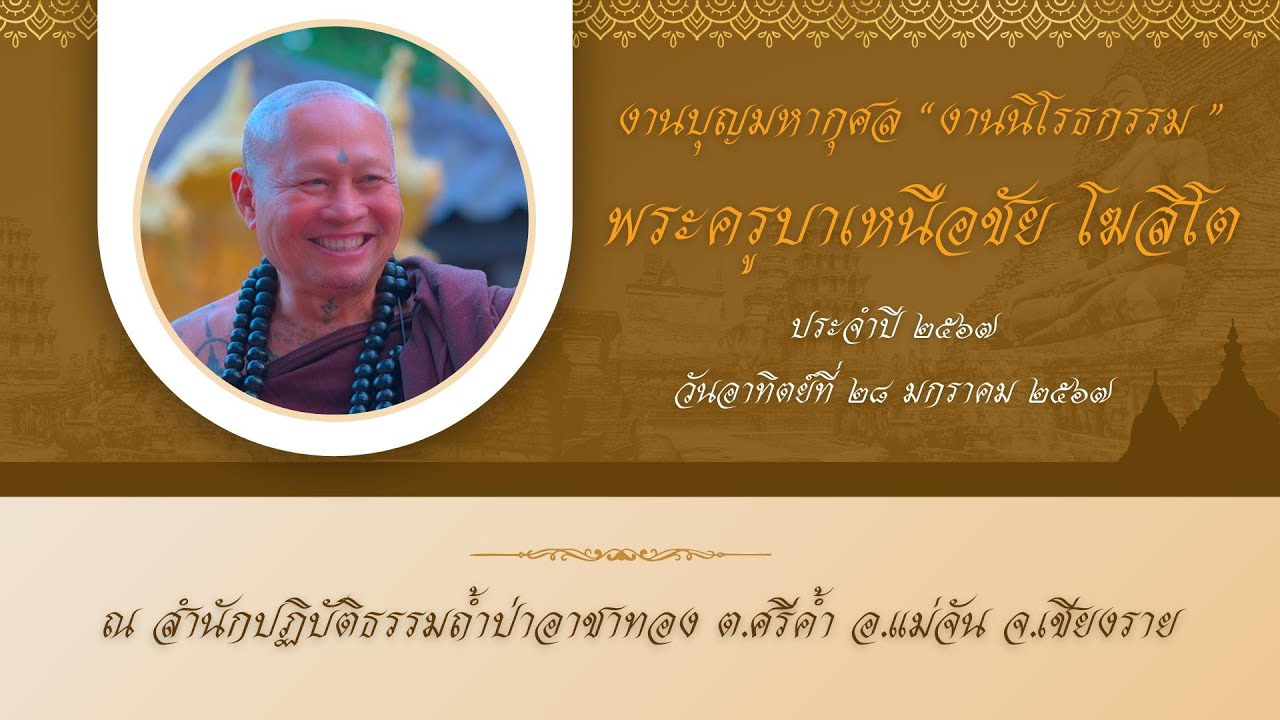 งานบุญมหากุศล “งานนิโรธกรรม ”

พระครูบาเหนือชัย โฆสิโต

ประจำปี ๒๕๖๗

วันอาทิตย์ที่ ๒๘ มกราคม ๒๕๖๗

ณ สำนักปฏิบัติธรรมถ้ำป่าอาชาทอง ต.ศรีค้ำ อ.แม่จัน จ.เชียงราย